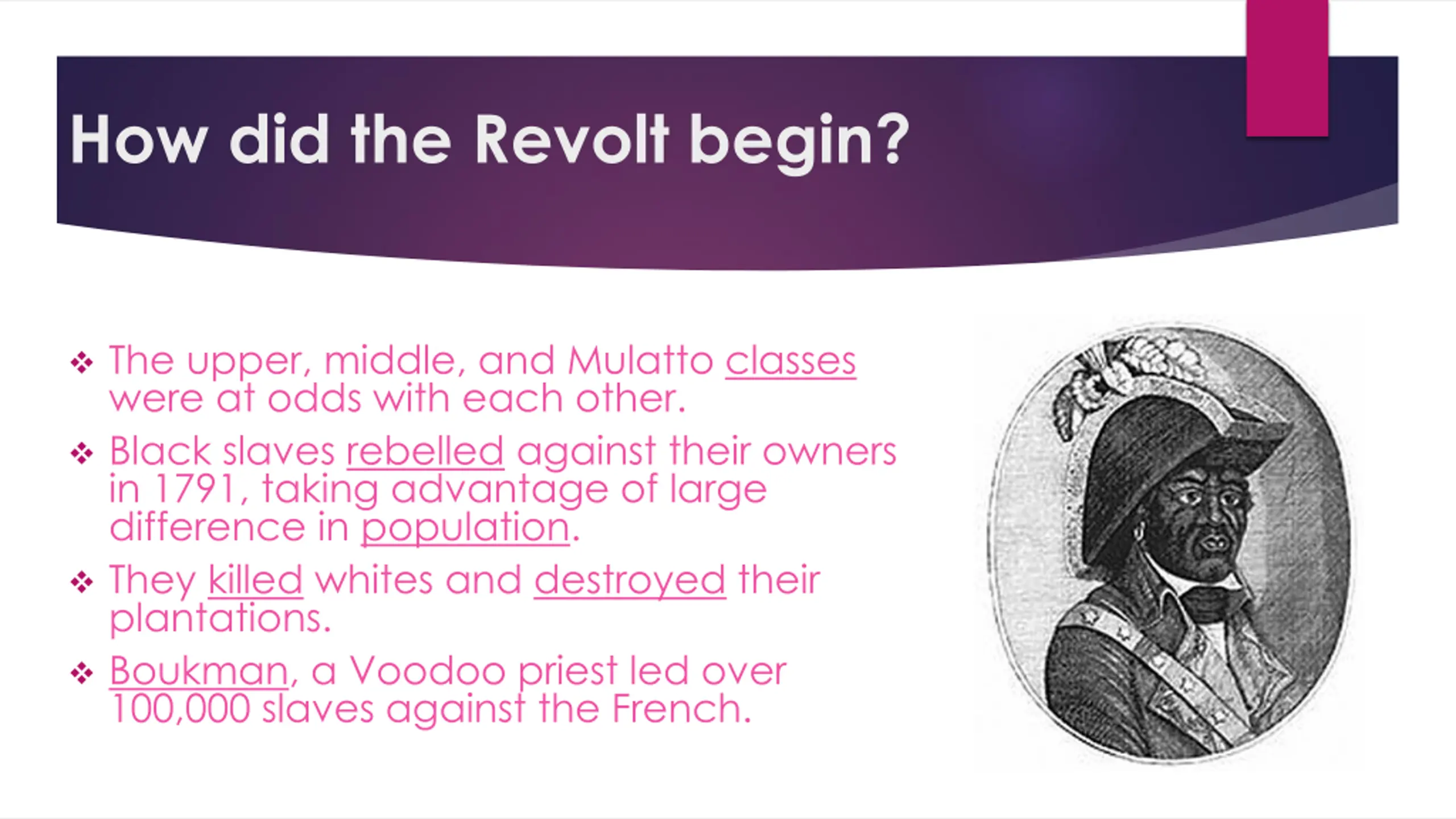 How did the Revolt begin?

❖ The upper, middle, and Mulatto classes were at odds with each other.

❖ Black slaves rebelled against their owners in 1791, taking advantage of large difference in population.

❖ They killed whites and destroyed their plantations.

❖ Boukman, a Voodoo priest led over 100,000 slaves against the French.